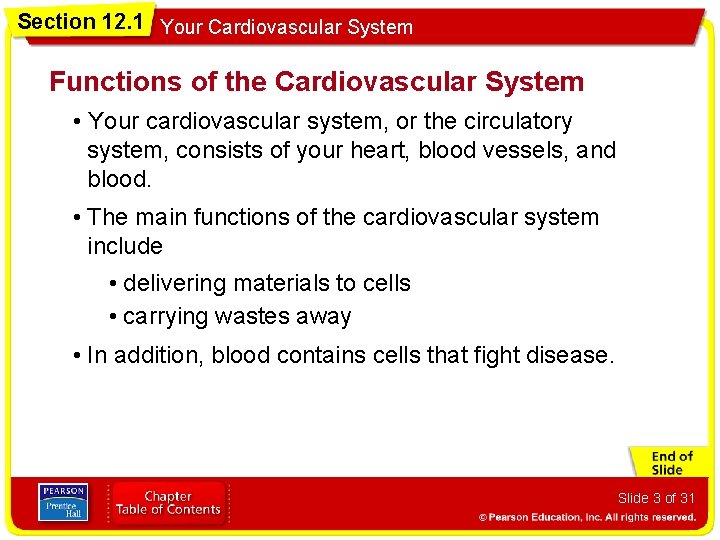 Section 12.1 Your Cardiovascular System

Functions of the Cardiovascular System

• Your cardiovascular system, or the circulatory system, consists of your heart, blood vessels, and blood.

• The main functions of the cardiovascular system include

• delivering materials to cells

• carrying wastes away

• In addition, blood contains cells that fight disease.

End of Slide

PEARSON Prentice Hall

Chapter Table of Contents

Slide 3 of 31

© Pearson Education, Inc. All rights reserved.